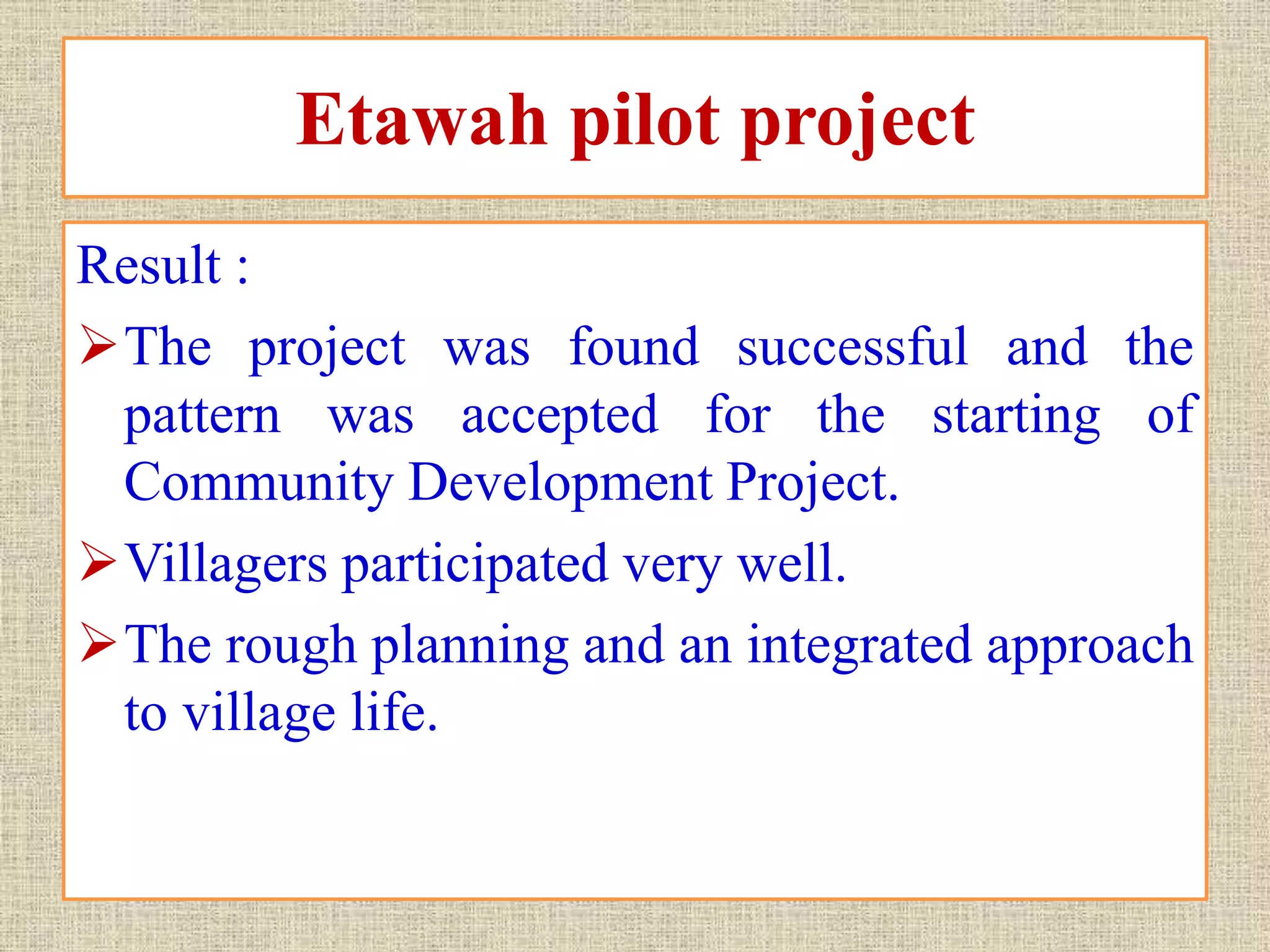 Etawah pilot project

Result :

➢ The project was found successful and the pattern was accepted for the starting of Community Development Project.

➢ Villagers participated very well.

➢ The rough planning and an integrated approach to village life.